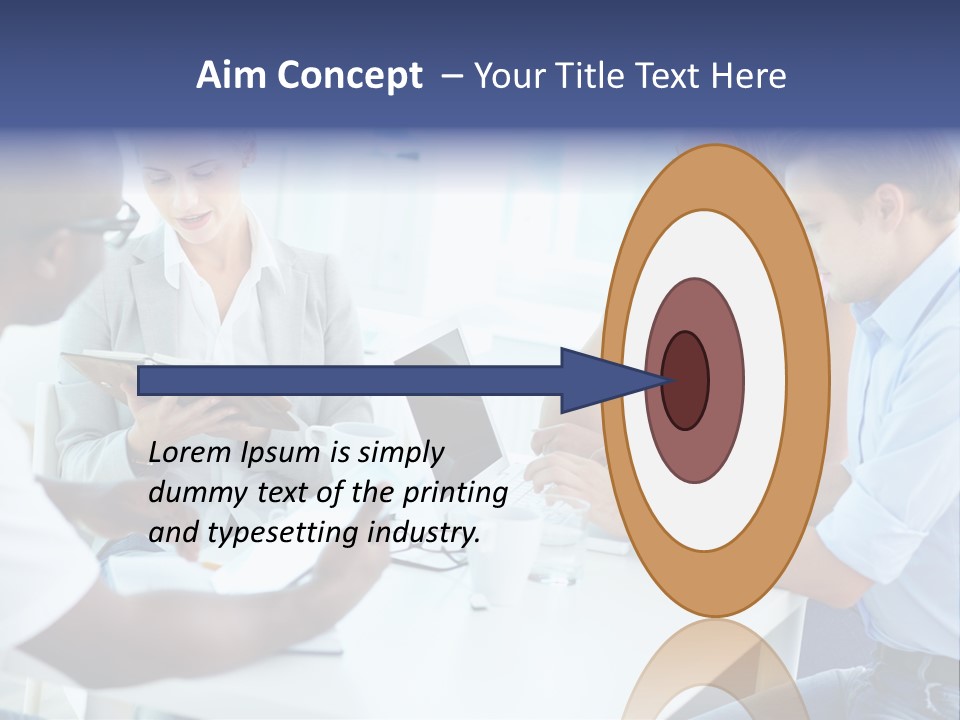 Aim Concept – Your Title Text Here

Lorem Ipsum is simply dummy text of the printing and typesetting industry.